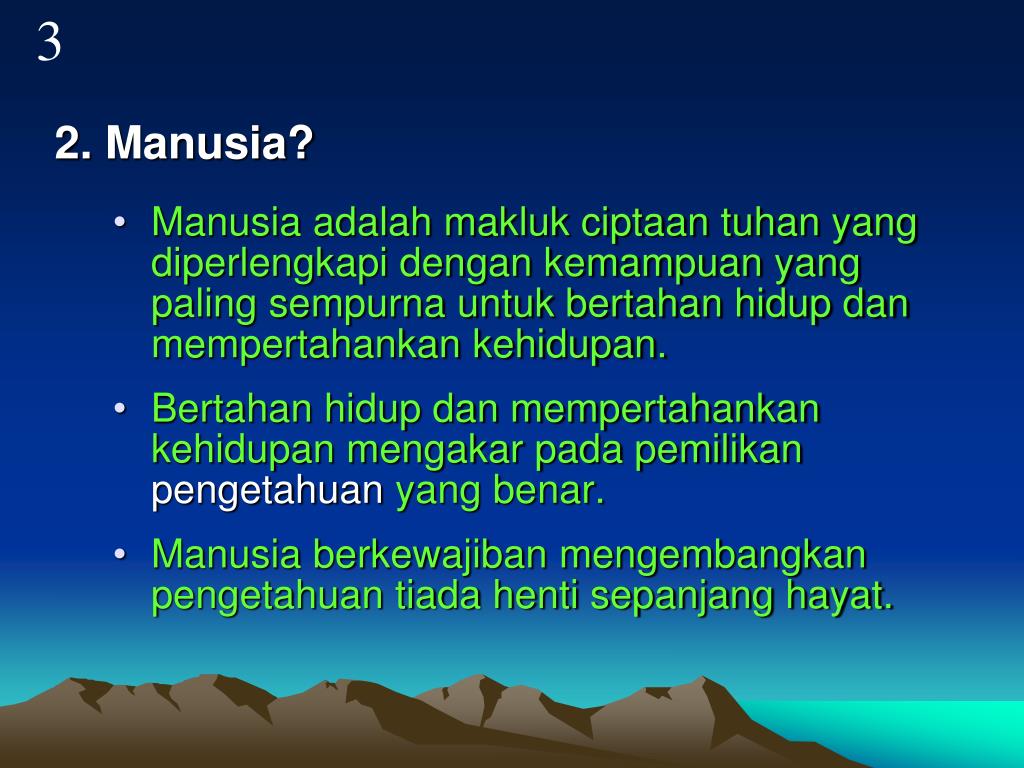 3

2. Manusia?

• Manusia adalah makluk ciptaan tuhan yang diperlengkapi dengan kemampuan yang paling sempurna untuk bertahan hidup dan mempertahankan kehidupan.

• Bertahan hidup dan mempertahankan kehidupan mengakar pada pemilikan pengetahuan yang benar.

• Manusia berkewajiban mengembangkan pengetahuan tiada henti sepanjang hayat.